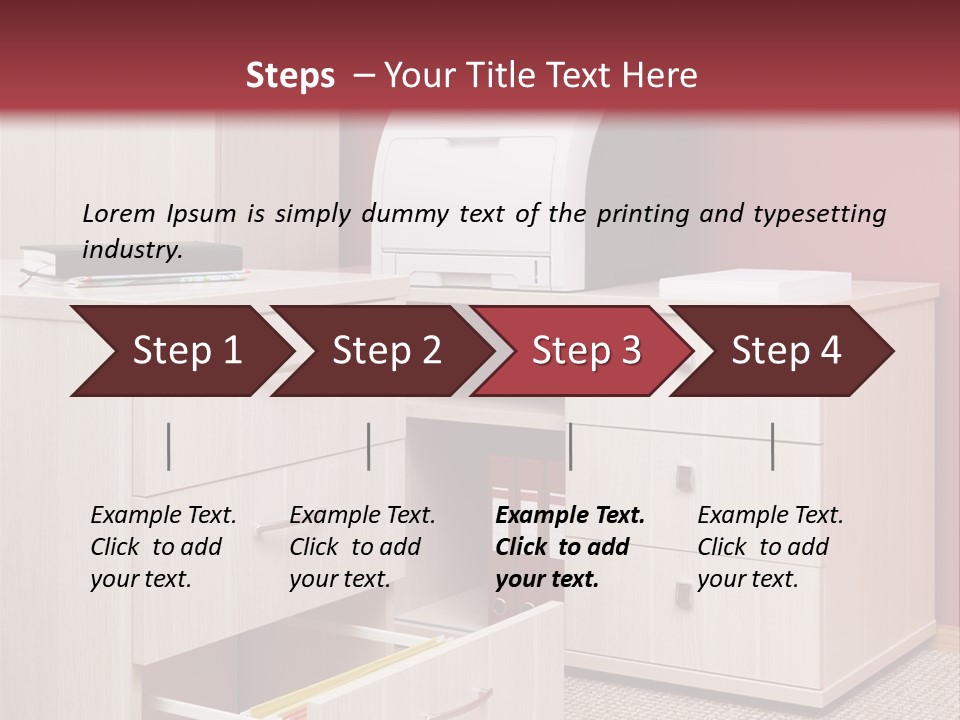 Steps – Your Title Text Here

Lorem Ipsum is simply dummy text of the printing and typesetting industry.

Step 1

Step 2

Step 3

Step 4

Example Text. Click to add your text.

Example Text. Click to add your text.

Example Text. Click to add your text.

Example Text. Click to add your text.